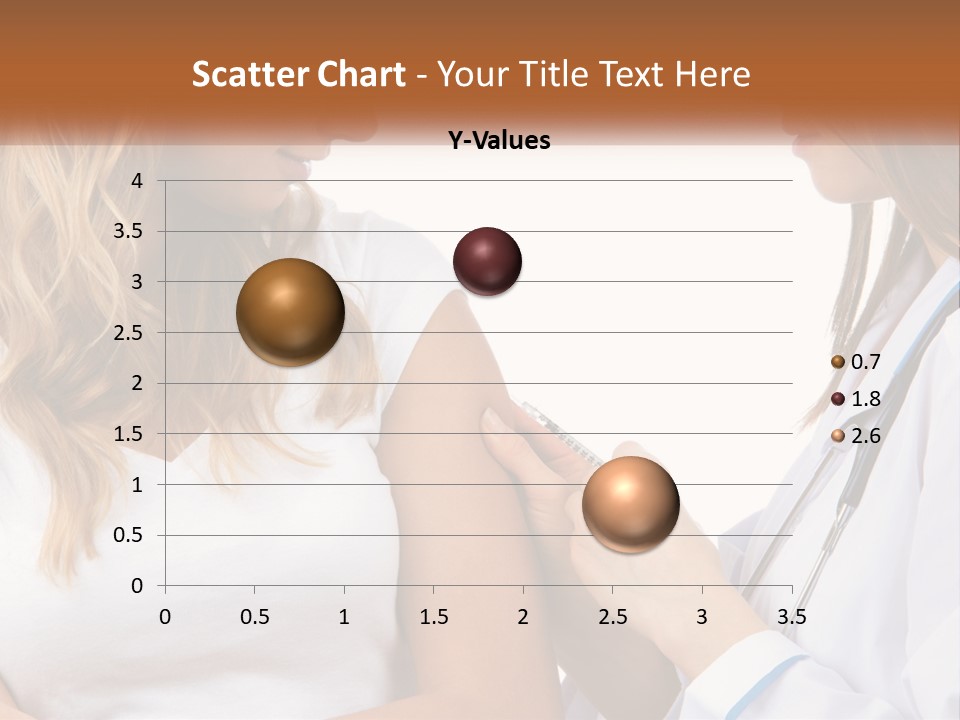 Scatter Chart - Your Title Text Here

Y-Values

4
3.5
3
2.5
2
1.5
1
0.5
0

0 0.5 1 1.5 2 2.5 3 3.5

0.7
1.8
2.6